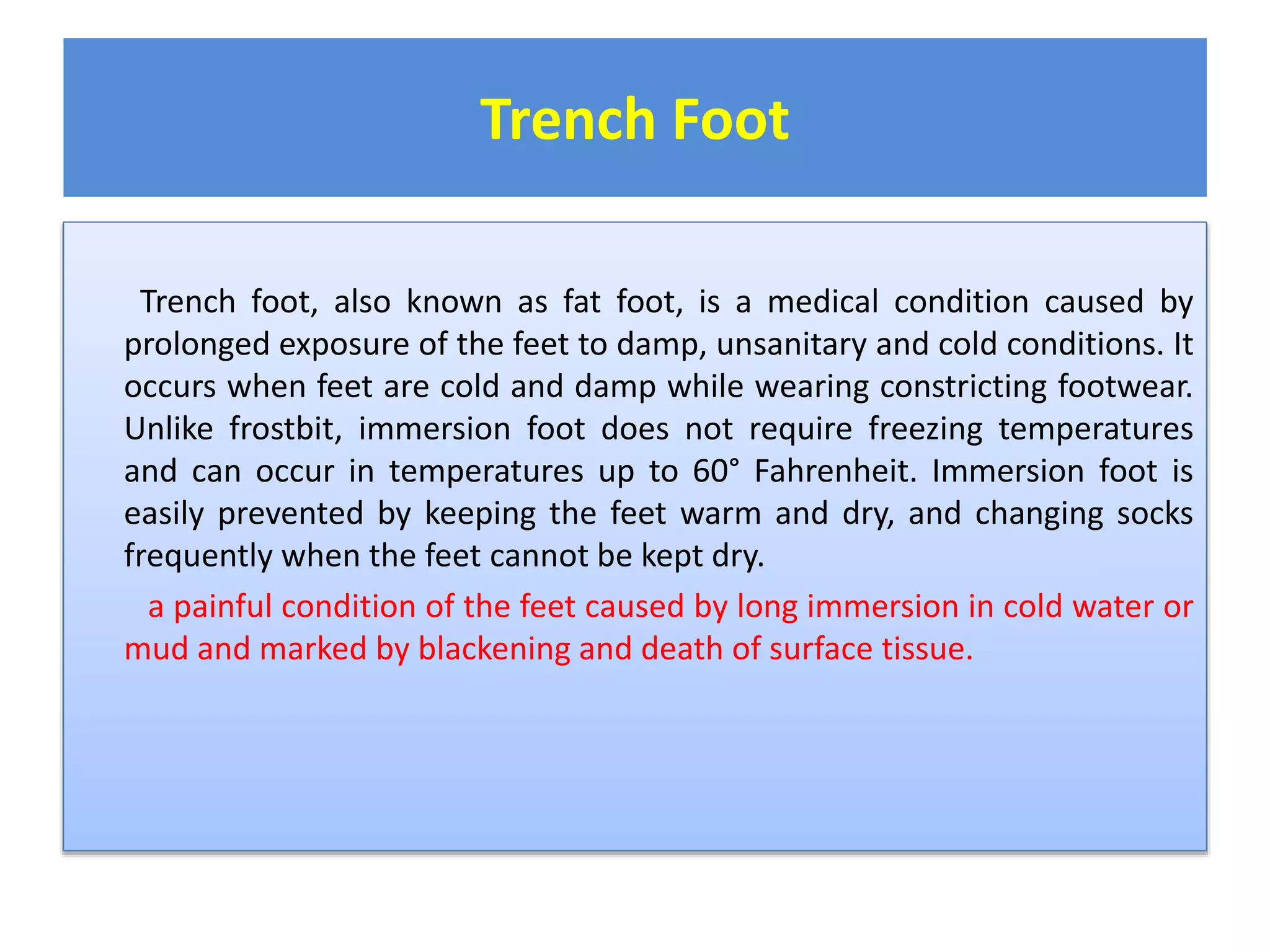 Trench Foot

Trench foot, also known as fat foot, is a medical condition caused by prolonged exposure of the feet to damp, unsanitary and cold conditions. It occurs when feet are cold and damp while wearing constricting footwear. Unlike frostbit, immersion foot does not require freezing temperatures and can occur in temperatures up to 60° Fahrenheit. Immersion foot is easily prevented by keeping the feet warm and dry, and changing socks frequently when the feet cannot be kept dry.

a painful condition of the feet caused by long immersion in cold water or mud and marked by blackening and death of surface tissue.